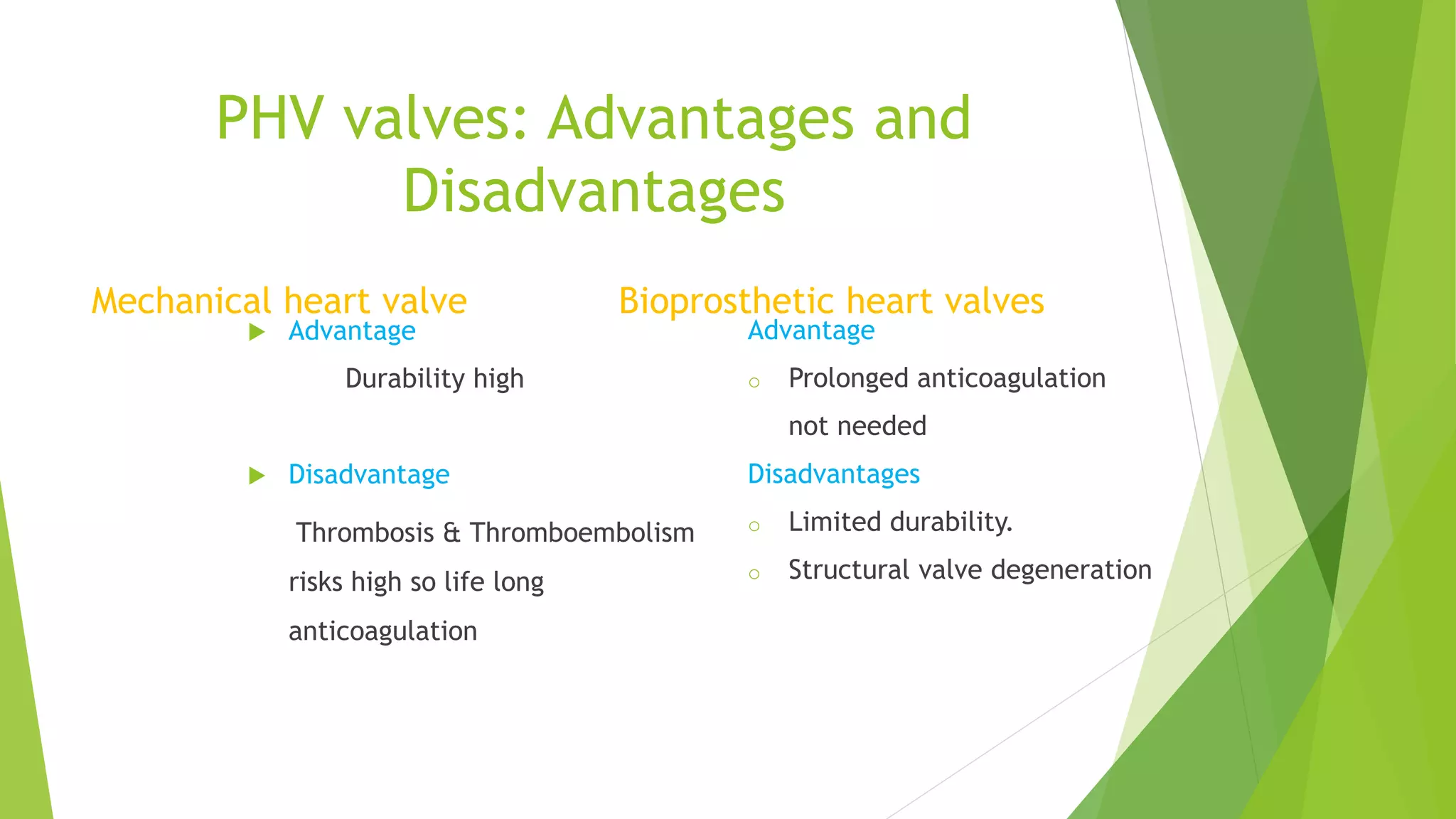 PHV valves: Advantages and Disadvantages

Mechanical heart valve

Advantage

Durability high

Disadvantage

Thrombosis & Thromboembolism risks high so life long anticoagulation

Bioprosthetic heart valves

Advantage

Prolonged anticoagulation not needed

Disadvantages

Limited durability.

Structural valve degeneration